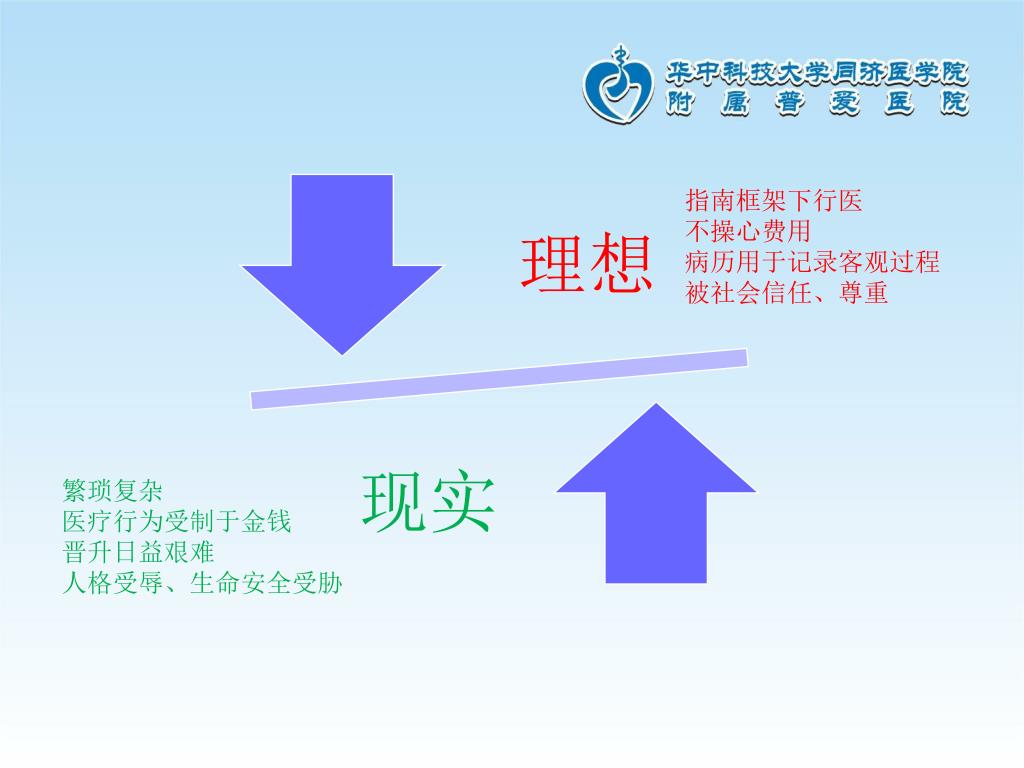 华中科技大学同济医学院
附属普爱医院

理想

指南框架下行医
不操心费用
病历用于记录客观过程
被社会信任、尊重

现实

繁琐复杂
医疗行为受制于金钱
晋升日益艰难
人格受辱、生命安全受胁